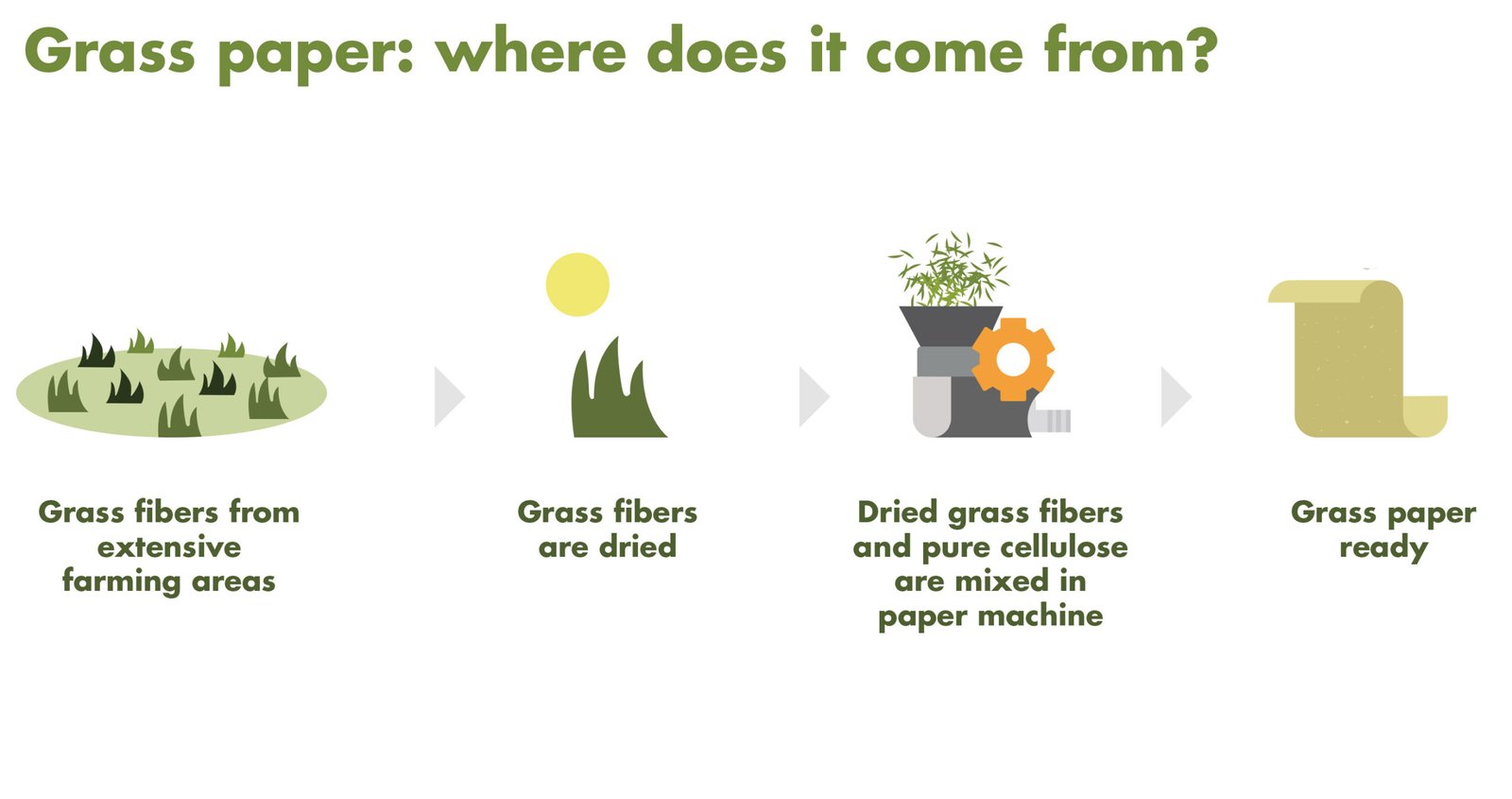 Grass paper: where does it come from?

Grass fibers from extensive farming areas

Grass fibers are dried

Dried grass fibers and pure cellulose are mixed in paper machine

Grass paper ready